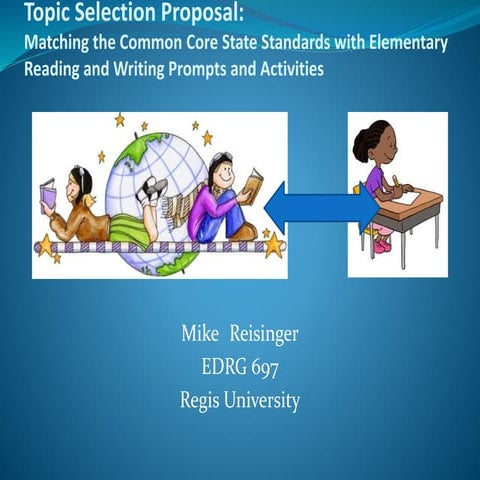 Topic Selection Proposal:
Matching the Common Core State Standards with Elementary Reading and Writing Prompts and Activities

Mike Reisinger
EDRG 697
Regis University